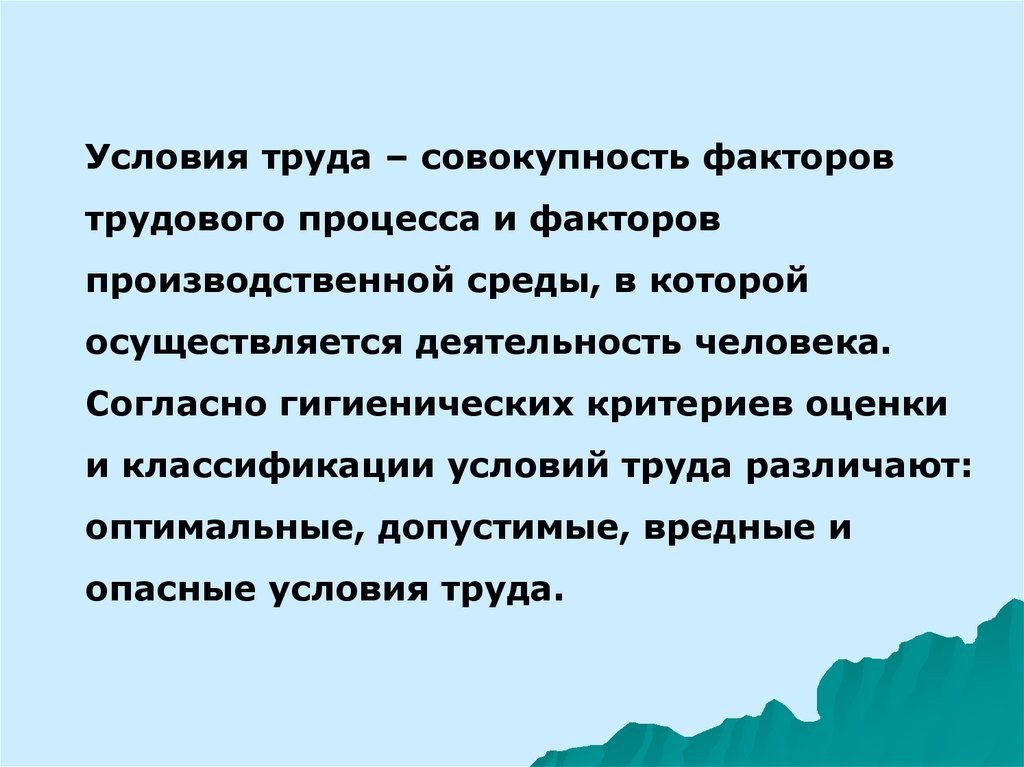 Условия труда – совокупность факторов трудового процесса и факторов производственной среды, в которой осуществляется деятельность человека. Согласно гигиенических критериев оценки и классификации условий труда различают: оптимальные, допустимые, вредные и опасные условия труда.